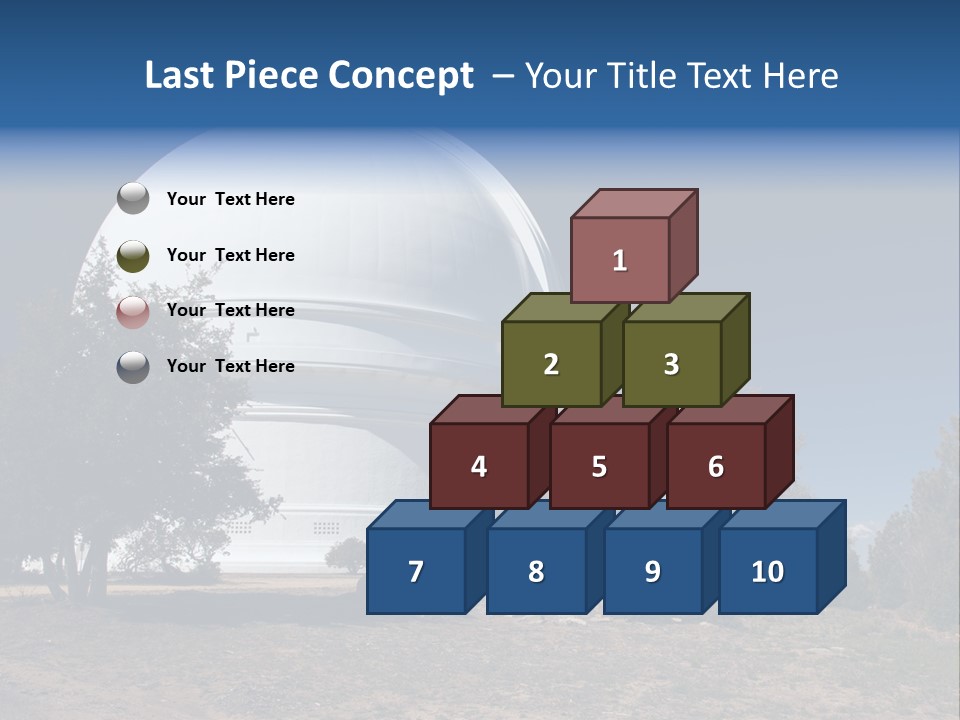 Last Piece Concept – Your Title Text Here

Your Text Here

Your Text Here

Your Text Here

Your Text Here

1

2

3

4

5

6

7

8

9

10